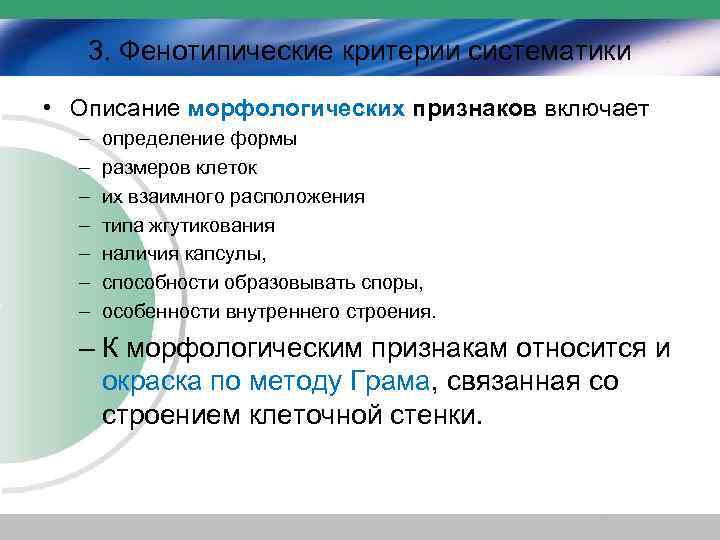 3. Фенотипические критерии систематики

• Описание морфологических признаков включает
– определение формы
– размеров клеток
– их взаимного расположения
– типа жгутикования
– наличия капсулы,
– способности образовывать споры,
– особенности внутреннего строения.
– К морфологическим признакам относится и окраска по методу Грама, связанная со строением клеточной стенки.